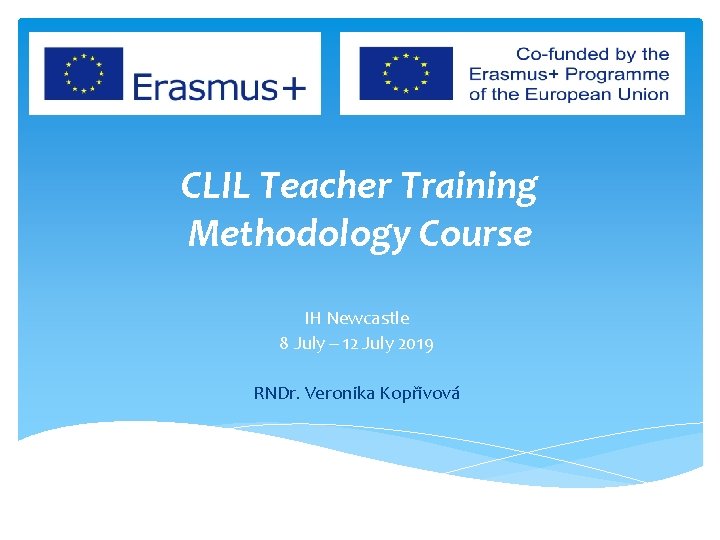 Erasmus+

Co-funded by the Erasmus+ Programme of the European Union

CLIL Teacher Training Methodology Course

IH Newcastle
8 July – 12 July 2019

RNDr. Veronika Kopřivová